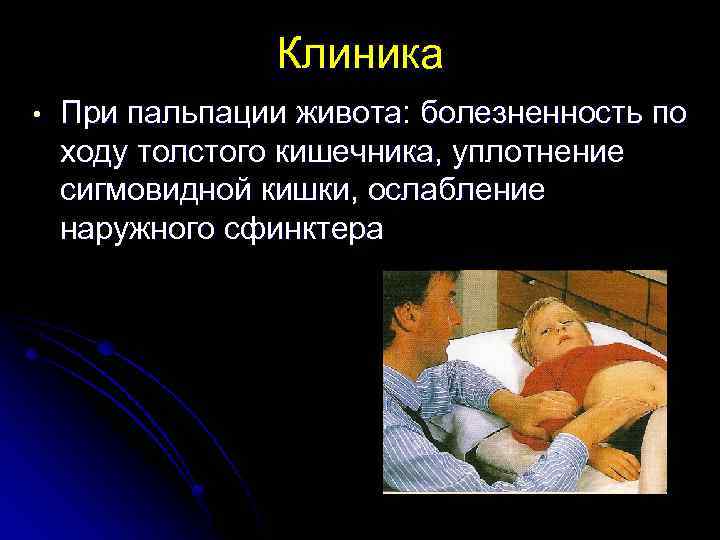 Клиника

• При пальпации живота: болезненность по ходу толстого кишечника, уплотнение сигмовидной кишки, ослабление наружного сфинктера